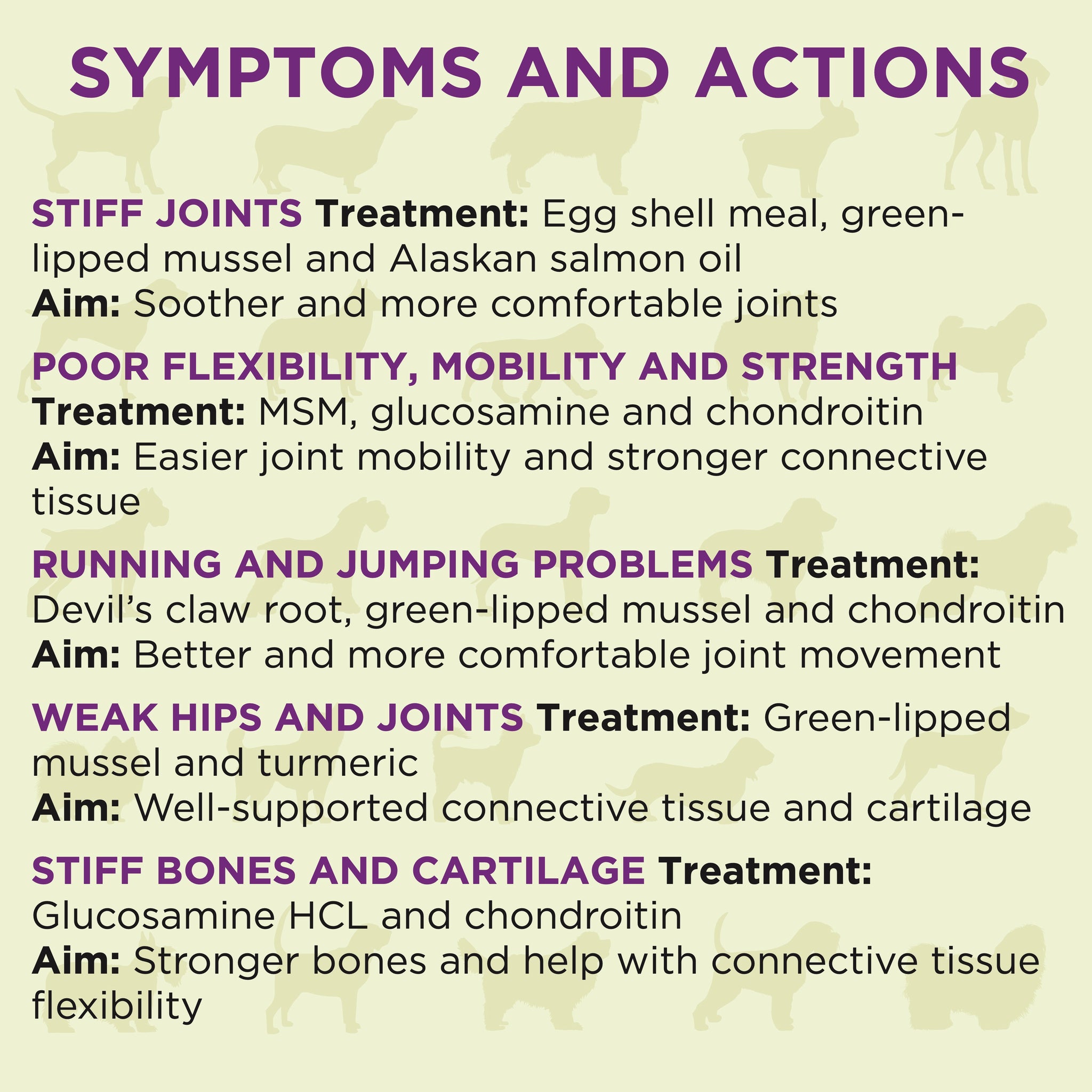 SYMPTOMS AND ACTIONS

STIFF JOINTS Treatment: Egg shell meal, green-lipped mussel and Alaskan salmon oil
Aim: Soother and more comfortable joints

POOR FLEXIBILITY, MOBILITY AND STRENGTH
Treatment: MSM, glucosamine and chondroitin
Aim: Easier joint mobility and stronger connective tissue

RUNNING AND JUMPING PROBLEMS Treatment: Devil's claw root, green-lipped mussel and chondroitin
Aim: Better and more comfortable joint movement

WEAK HIPS AND JOINTS Treatment: Green-lipped mussel and turmeric
Aim: Well-supported connective tissue and cartilage

STIFF BONES AND CARTILAGE Treatment: Glucosamine HCL and chondroitin
Aim: Stronger bones and help with connective tissue flexibility